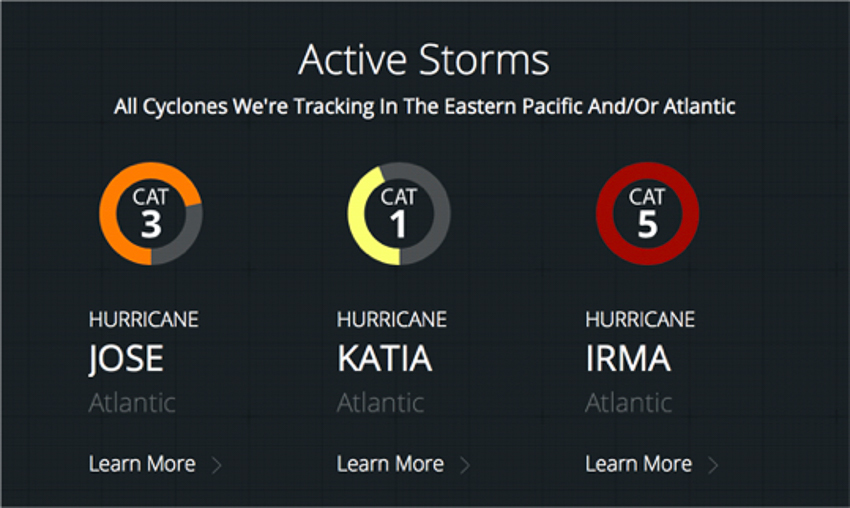 Active Storms

All Cyclones We're Tracking In The Eastern Pacific And/Or Atlantic

CAT
3

HURRICANE
JOSE
Atlantic

Learn More >

CAT
1

HURRICANE
KATIA
Atlantic

Learn More >

CAT
5

HURRICANE
IRMA
Atlantic

Learn More >